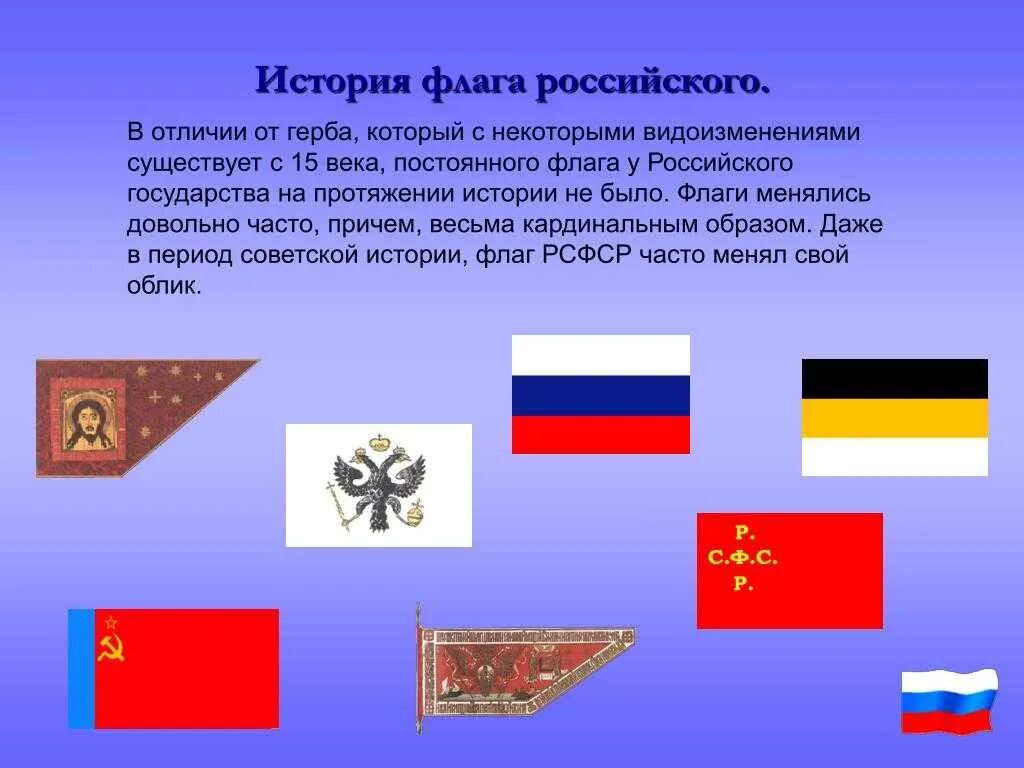 История флага российского.

В отличии от герба, который с некоторыми видоизменениями существует с 15 века, постоянного флага у Российского государства на протяжении истории не было. Флаги менялись довольно часто, причем, весьма кардинальным образом. Даже в период советской истории, флаг РСФСР часто менял свой облик.

Р.
С.Ф.С.
Р.